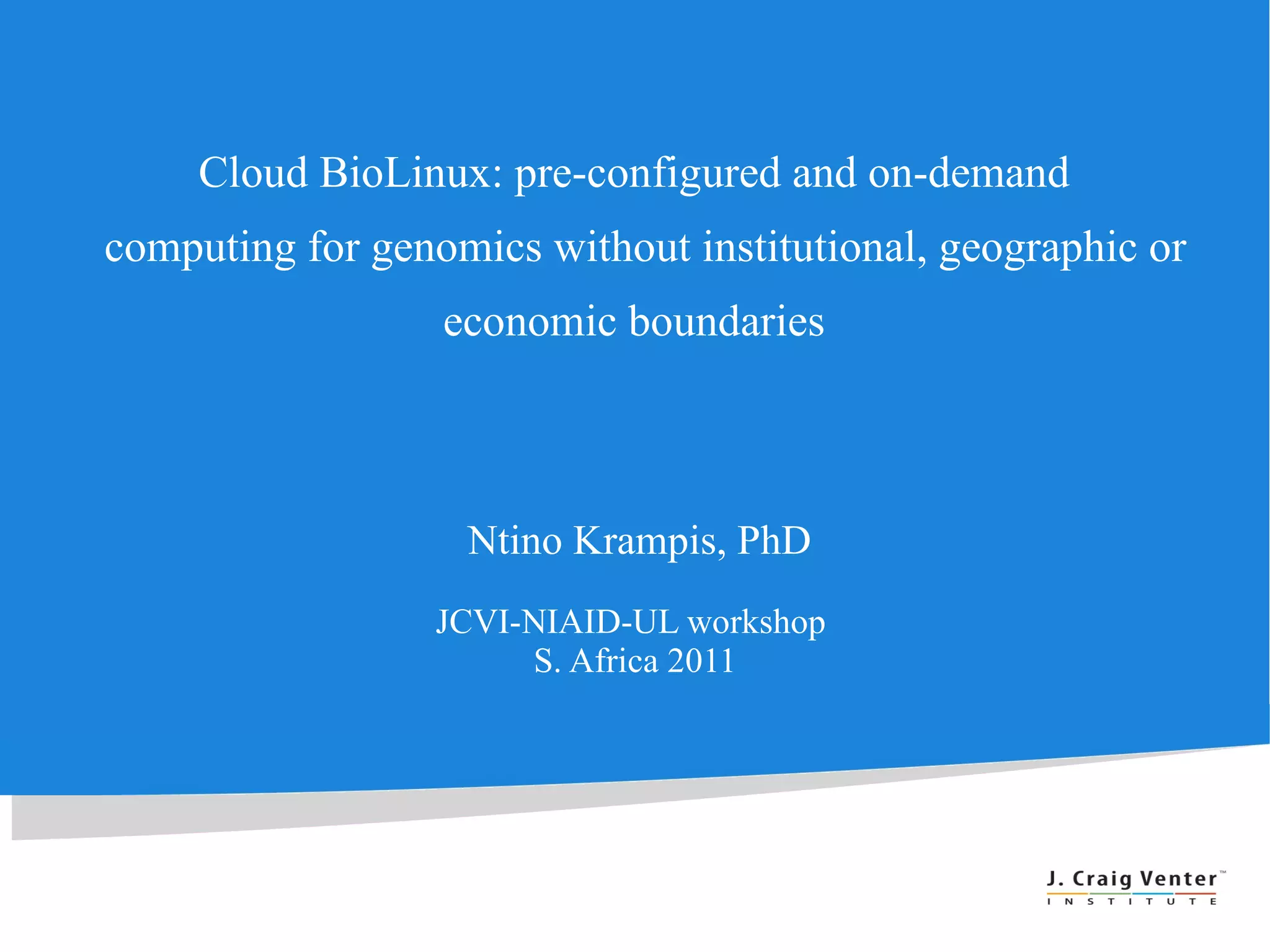 Cloud BioLinux: pre-configured and on-demand computing for genomics without institutional, geographic or economic boundaries

Ntino Krampis, PhD

JCVI-NIAID-UL workshop
S. Africa 2011

J. Craig Venter™
INSTITUTE